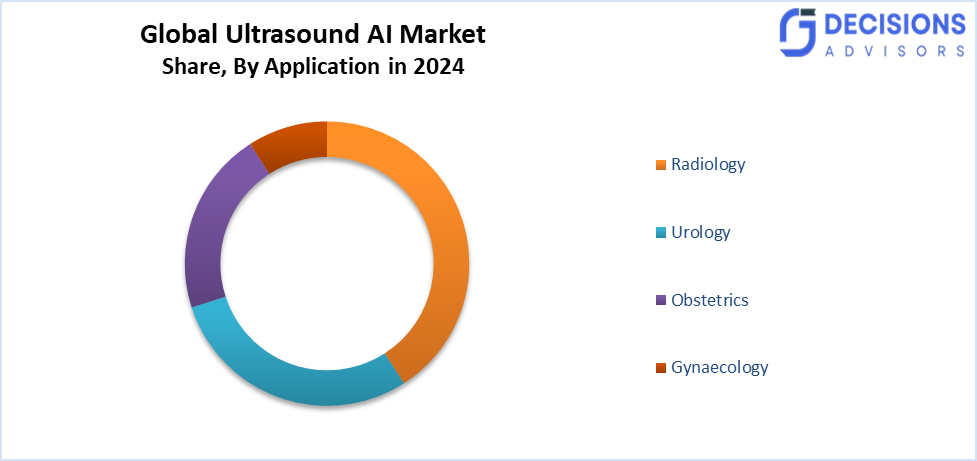 Global Ultrasound AI Market
Share, By Application in 2024

DECISIONS
ADVISORS

Radiology

Urology

Obstetrics

Gynaecology